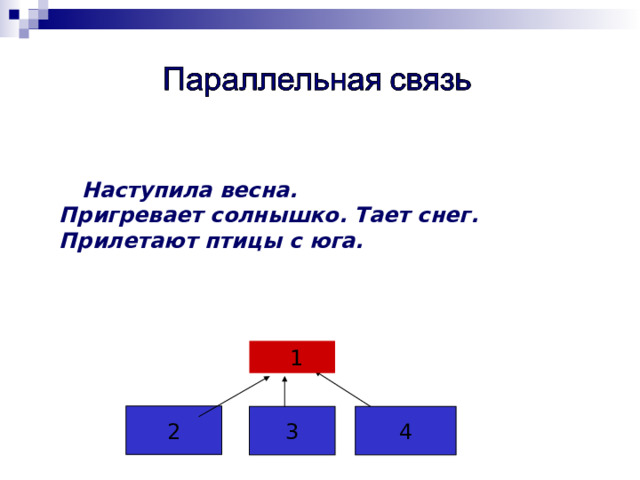 Параллельная связь

Наступила весна. Пригревает солнышко. Тает снег. Прилетают птицы с юга.

1

2

3

4